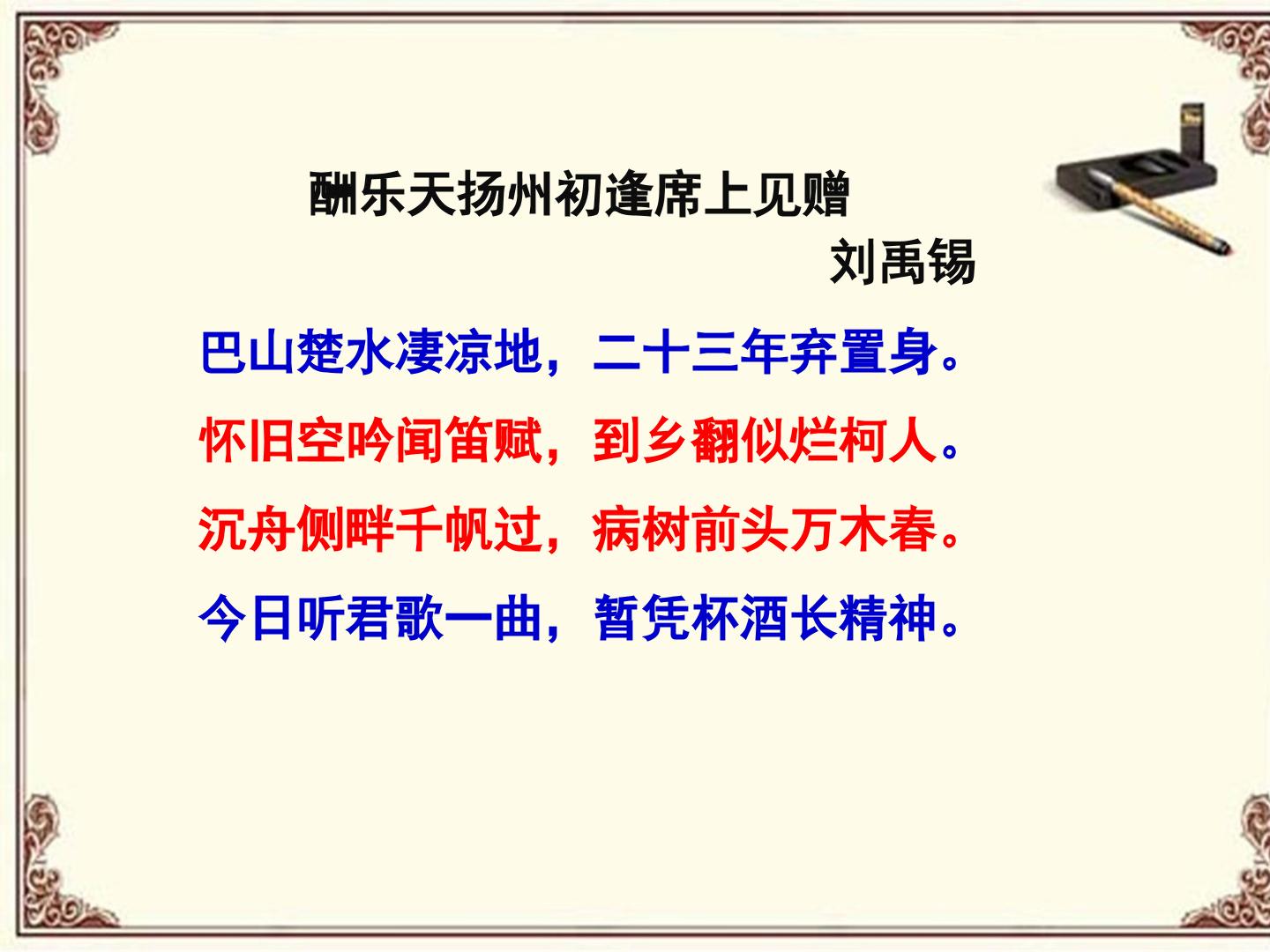 酬乐天扬州初逢席上见赠

刘禹锡

巴山楚水凄凉地，二十三年弃置身。

怀旧空吟闻笛赋，到乡翻似烂柯人。

沉舟侧畔千帆过，病树前头万木春。

今日听君歌一曲，暂凭杯酒长精神。